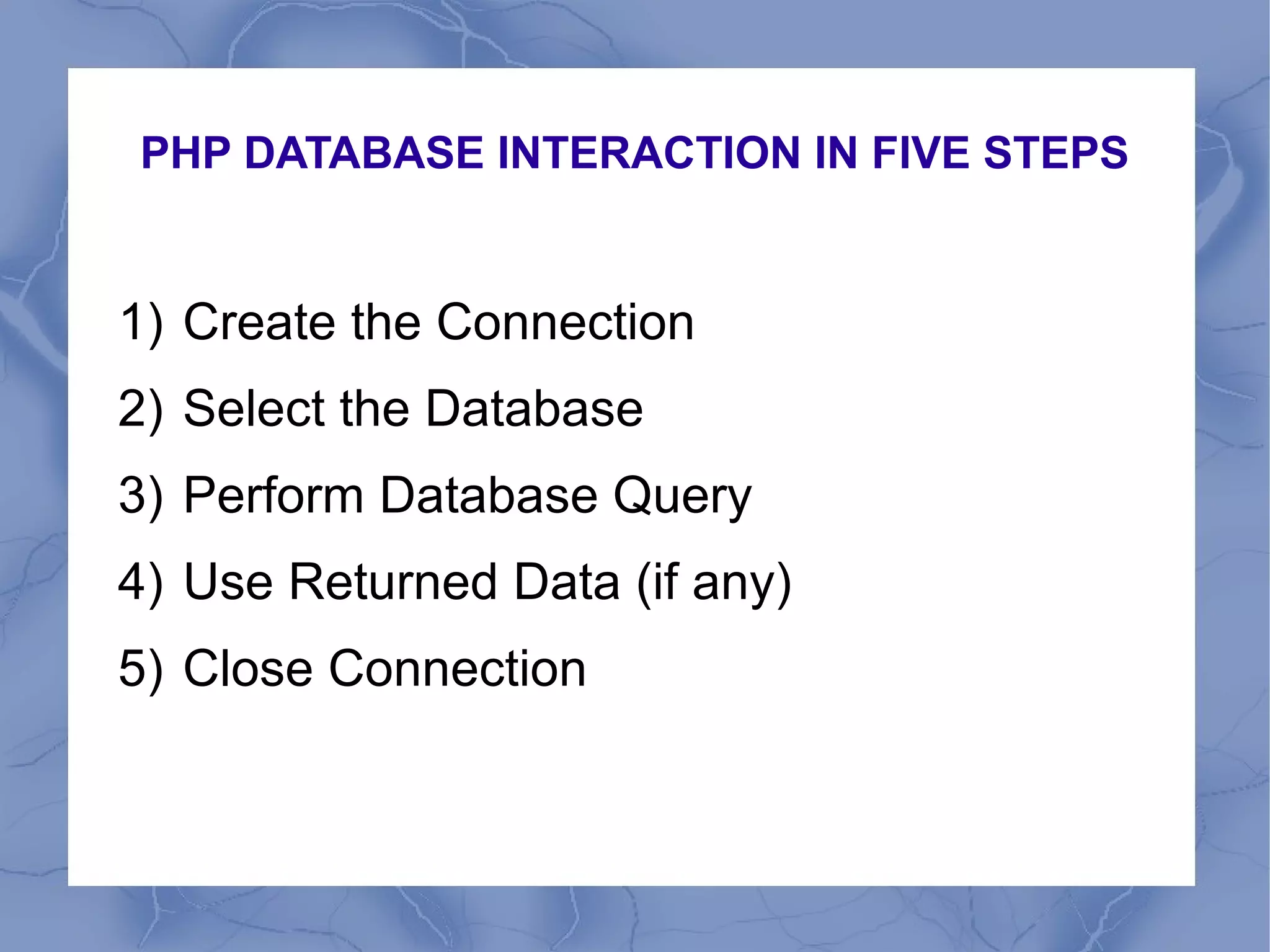 PHP DATABASE INTERACTION IN FIVE STEPS

1) Create the Connection
2) Select the Database
3) Perform Database Query
4) Use Returned Data (if any)
5) Close Connection